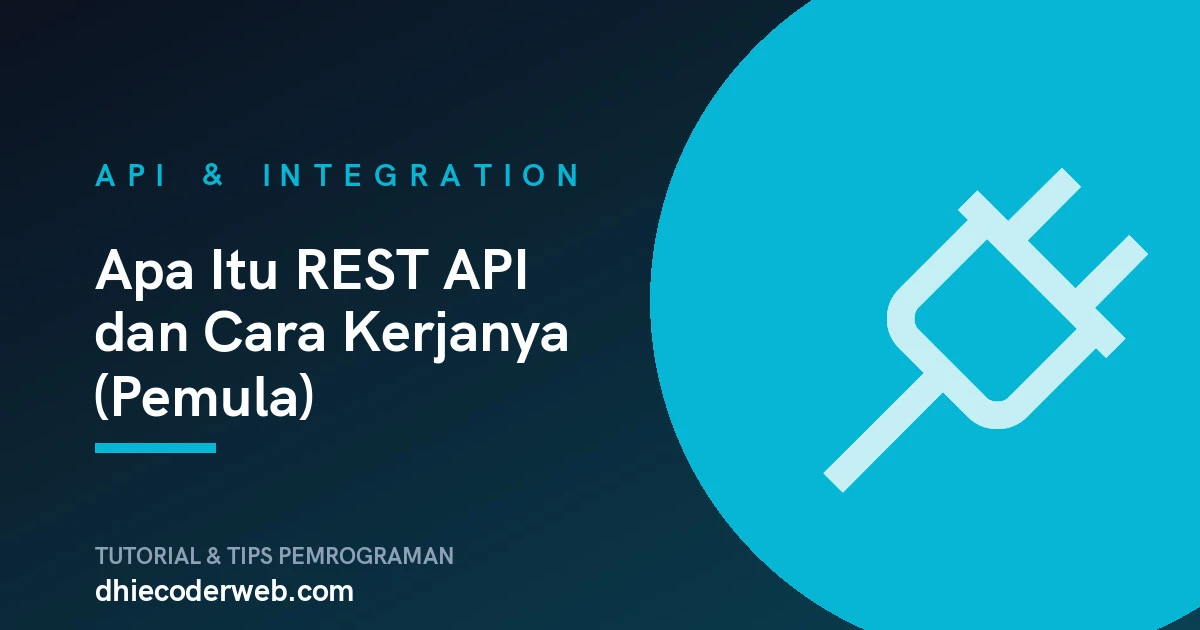 API & INTEGRATION

Apa Itu REST API dan Cara Kerjanya (Pemula)

TUTORIAL & TIPS PEMROGRAMAN
dhiecoderweb.com